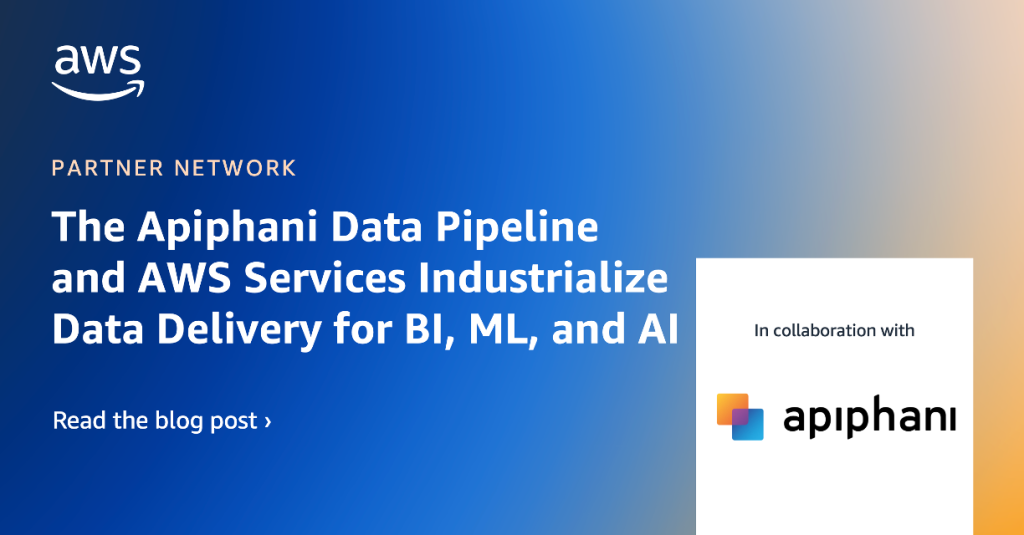 aws

PARTNER NETWORK

The Apiphani Data Pipeline and AWS Services Industrialize Data Delivery for BI, ML, and AI

Read the blog post ›

In collaboration with

apiphani